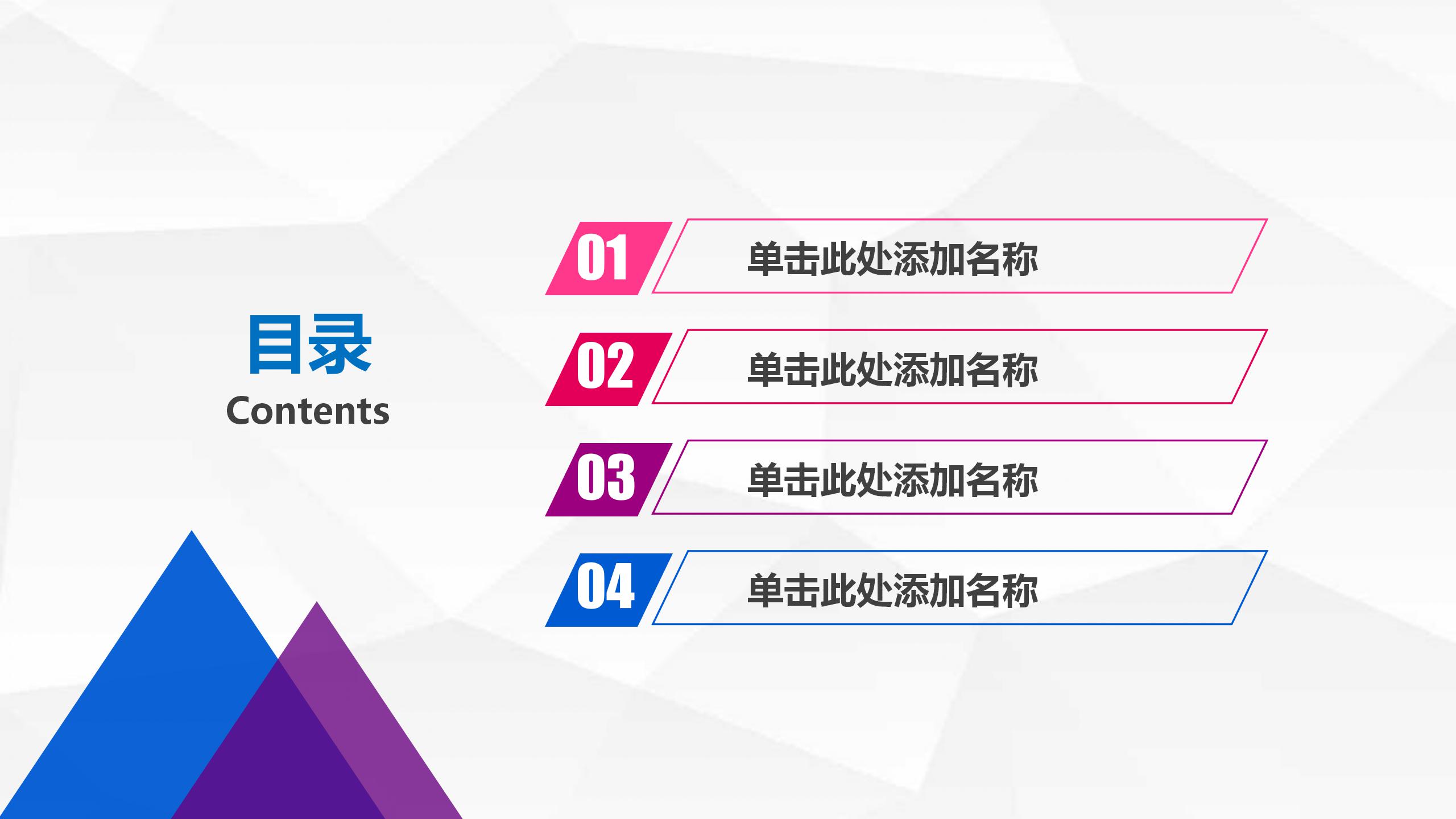 目录
Contents

01 单击此处添加名称

02 单击此处添加名称

03 单击此处添加名称

04 单击此处添加名称